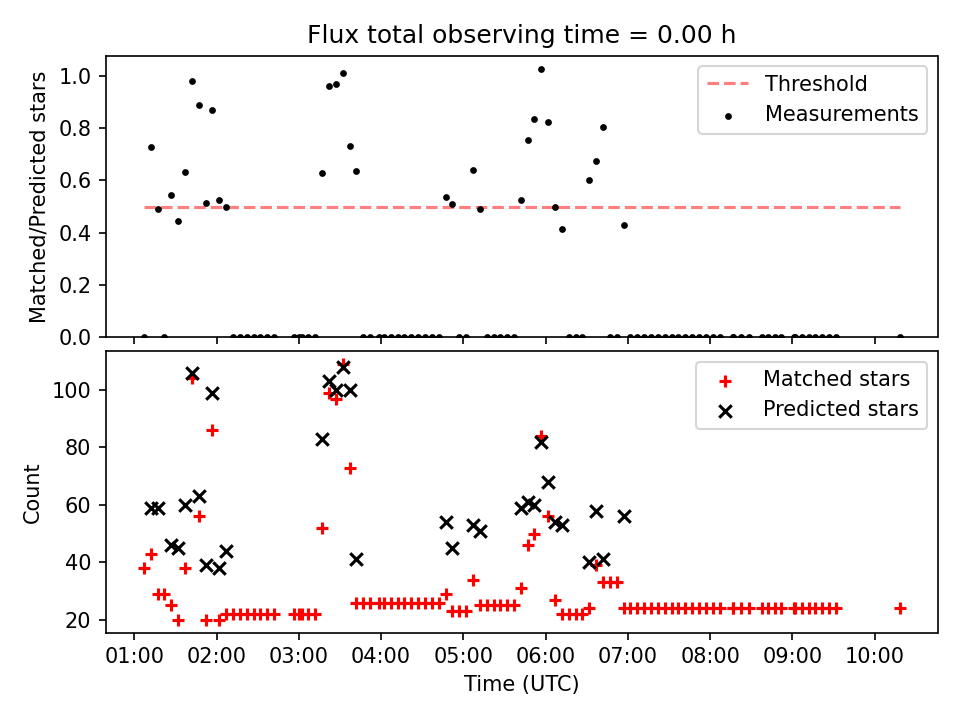 Flux total observing time = 0.00 h

Matched/Predicted stars

1.0
0.8
0.6
0.4
0.2
0.0

Threshold
Measurements

Count

100
80
60
40
20

Matched stars
Predicted stars

01:00 02:00 03:00 04:00 05:00 06:00 07:00 08:00 09:00 10:00

Time (UTC)